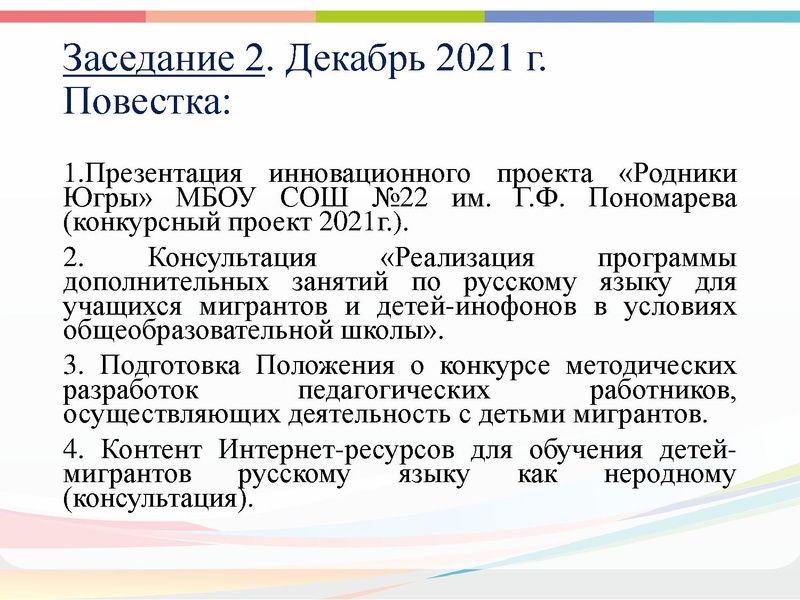 Заседание 2. Декабрь 2021 г.
Повестка:

1.Презентация инновационного проекта «Родники Югры» МБОУ СОШ №22 им. Г.Ф. Пономарева (конкурсный проект 2021г.).

2. Консультация «Реализация программы дополнительных занятий по русскому языку для учащихся мигрантов и детей-инофонов в условиях общеобразовательной школы».

3. Подготовка Положения о конкурсе методических разработок педагогических работников, осуществляющих деятельность с детьми мигрантов.

4. Контент Интернет-ресурсов для обучения детей-мигрантов русскому языку как неродному (консультация).